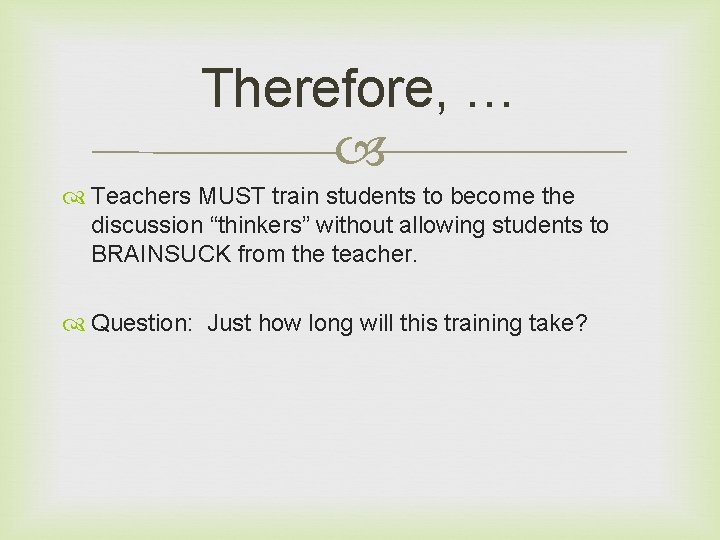 Therefore, …

Teachers MUST train students to become the discussion “thinkers” without allowing students to BRAINSUCK from the teacher.

Question: Just how long will this training take?